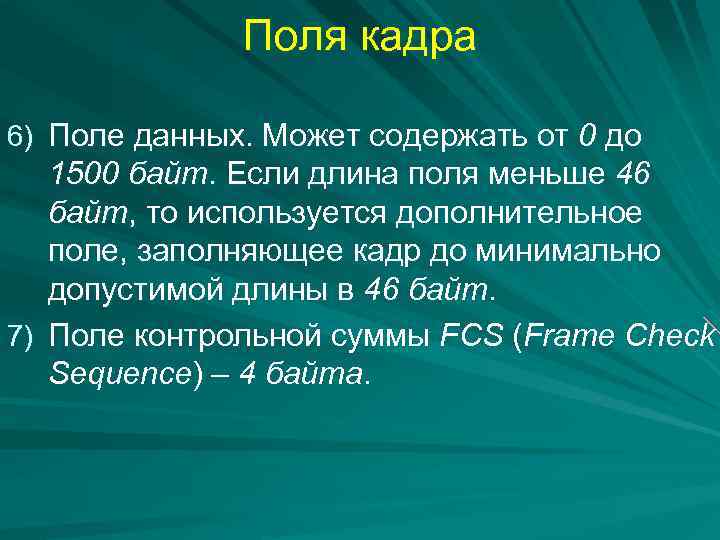 Поля кадра

6) Поле данных. Может содержать от 0 до 1500 байт. Если длина поля меньше 46 байт, то используется дополнительное поле, заполняющее кадр до минимально допустимой длины в 46 байт.

7) Поле контрольной суммы FCS (Frame Check Sequence) – 4 байта.